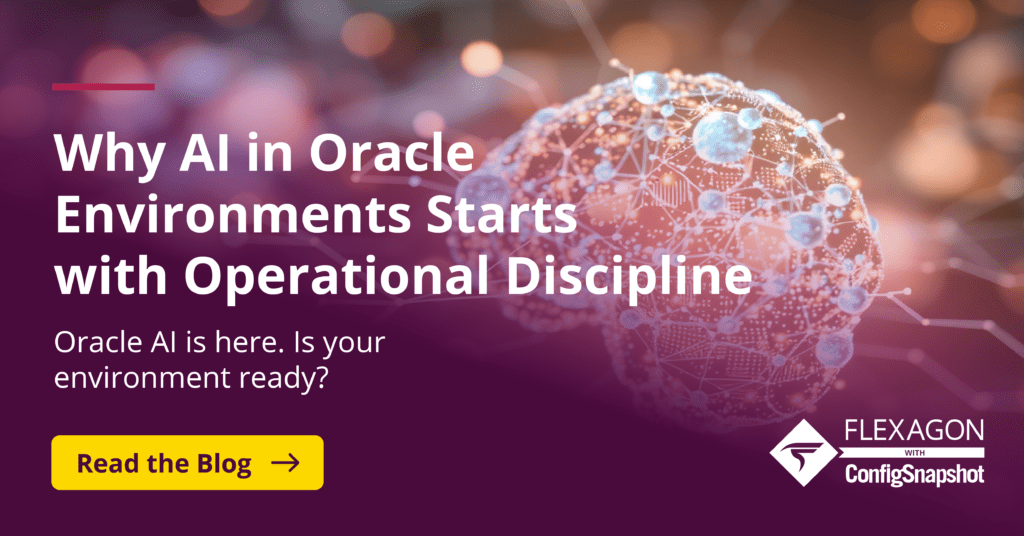 Why AI in Oracle Environments Starts with Operational Discipline

Oracle AI is here. Is your environment ready?

Read the Blog →

FLEXAGON
WITH
ConfigSnapshot